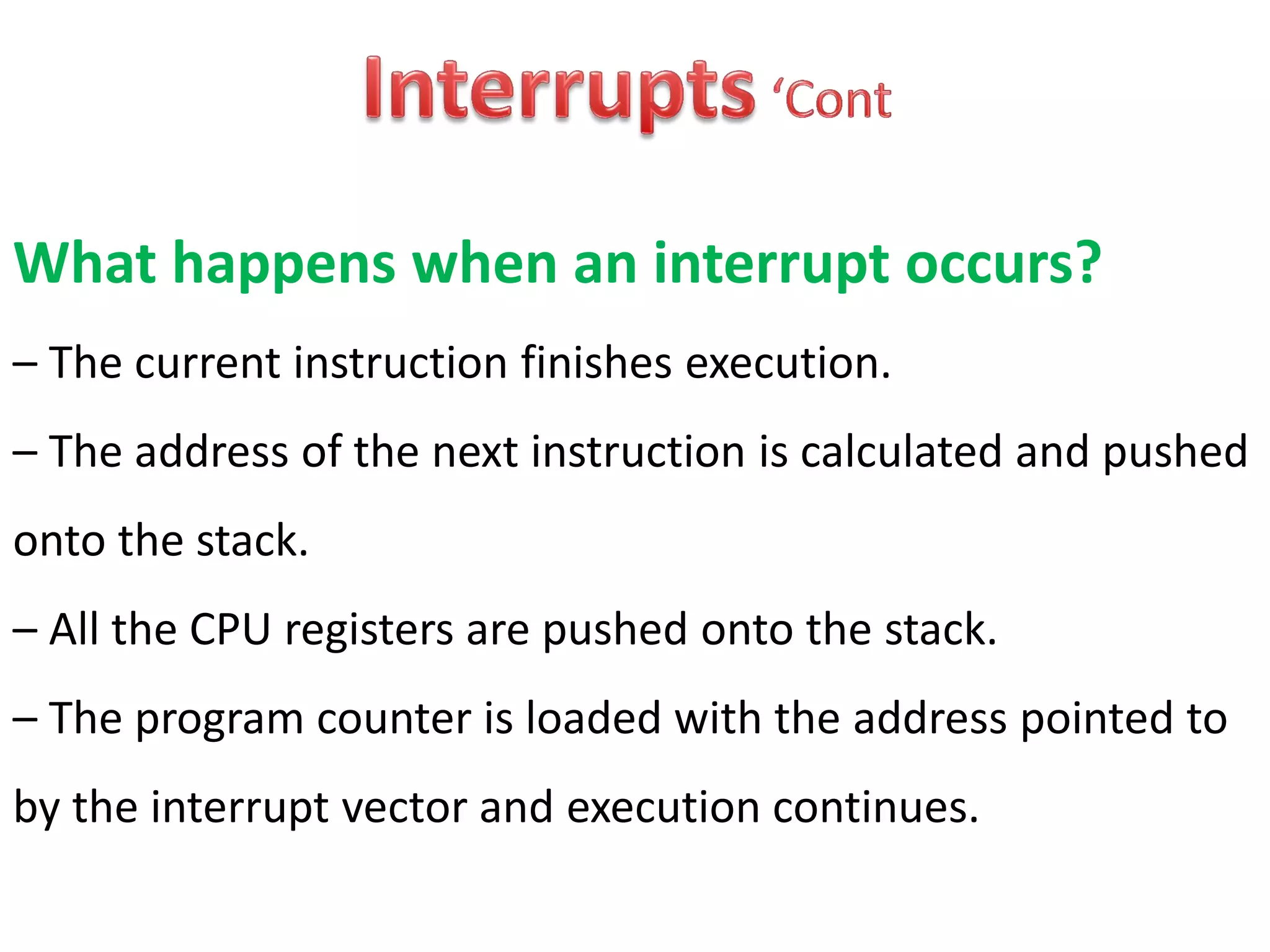 Interrupts ‘Cont

What happens when an interrupt occurs?

– The current instruction finishes execution.

– The address of the next instruction is calculated and pushed onto the stack.

– All the CPU registers are pushed onto the stack.

– The program counter is loaded with the address pointed to by the interrupt vector and execution continues.